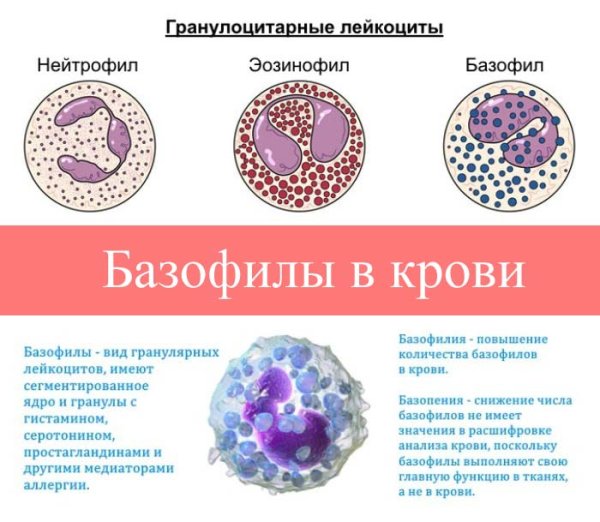 Гранулоцитарные лейкоциты

Нейтрофил

Эозинофил

Базофил

Базофилы в крови

Базофилы - вид гранулярных лейкоцитов, имеют сегментированное ядро и гранулы с гистамином, серотонином, простагландинами и другими медиаторами аллергии.

Базофилия - повышение количества базофилов в крови.

Базопения - снижение числа базофилов не имеет значения в расшифровке анализа крови, поскольку базофилы выполняют свою главную функцию в тканях, а не в крови.